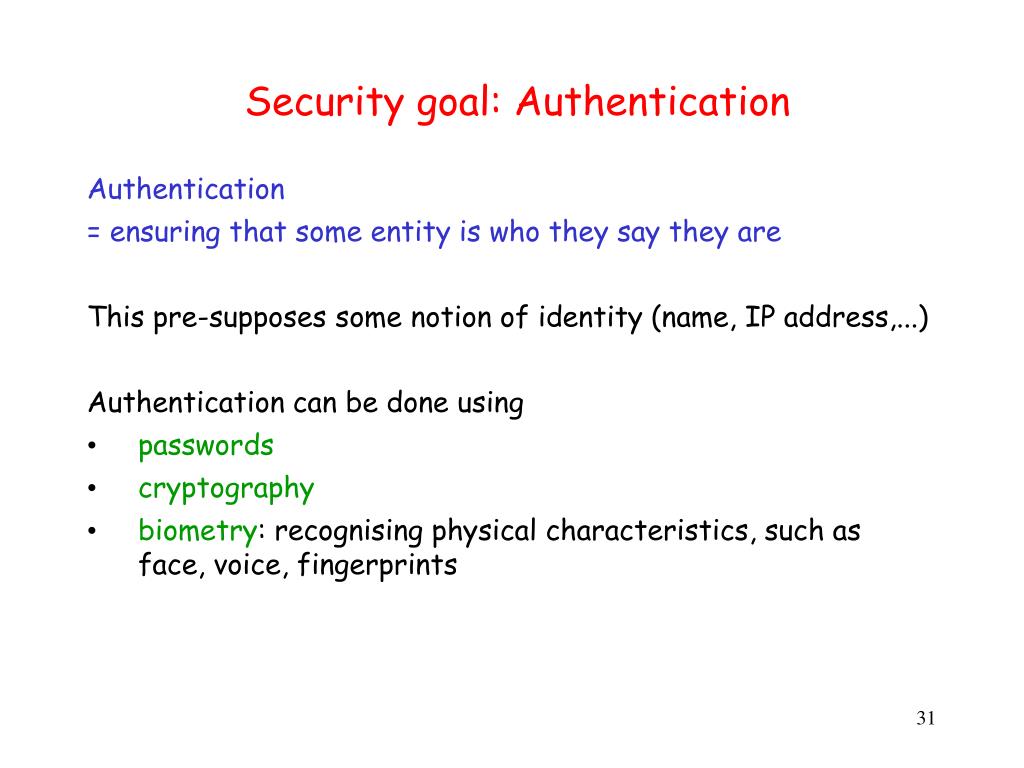 Security goal: Authentication

Authentication
= ensuring that some entity is who they say they are

This pre-supposes some notion of identity (name, IP address,...)

Authentication can be done using
• passwords
• cryptography
• biometry: recognising physical characteristics, such as face, voice, fingerprints

31